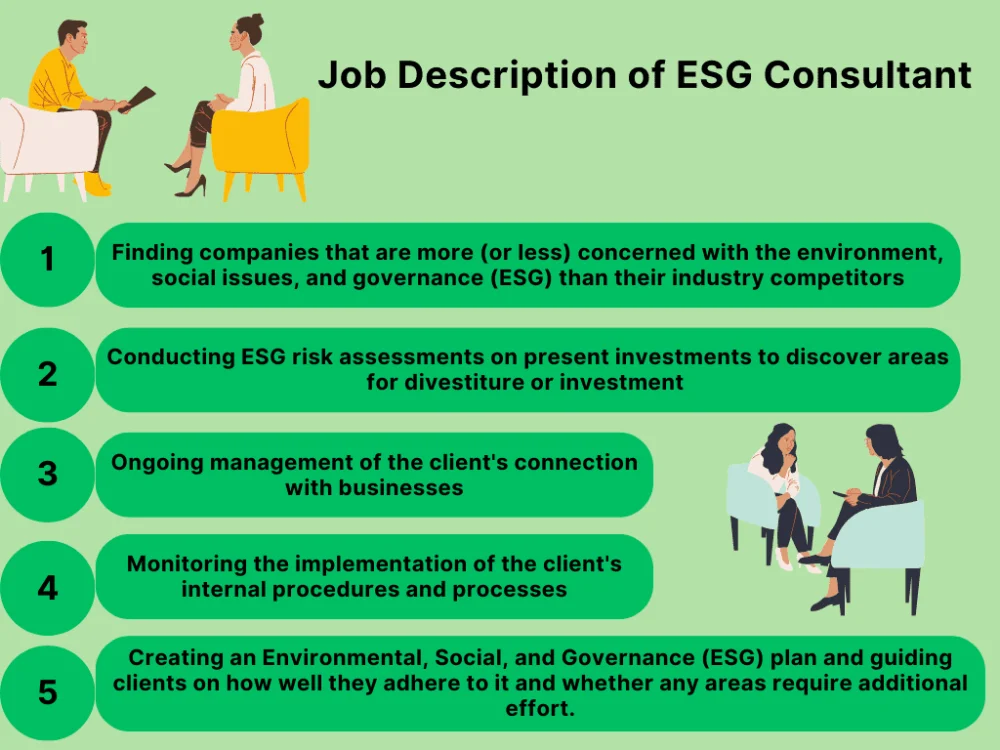 Job Description of ESG Consultant

1
Finding companies that are more (or less) concerned with the environment, social issues, and governance (ESG) than their industry competitors

2
Conducting ESG risk assessments on present investments to discover areas for divestiture or investment

3
Ongoing management of the client's connection with businesses

4
Monitoring the implementation of the client's internal procedures and processes

5
Creating an Environmental, Social, and Governance (ESG) plan and guiding clients on how well they adhere to it and whether any areas require additional effort.